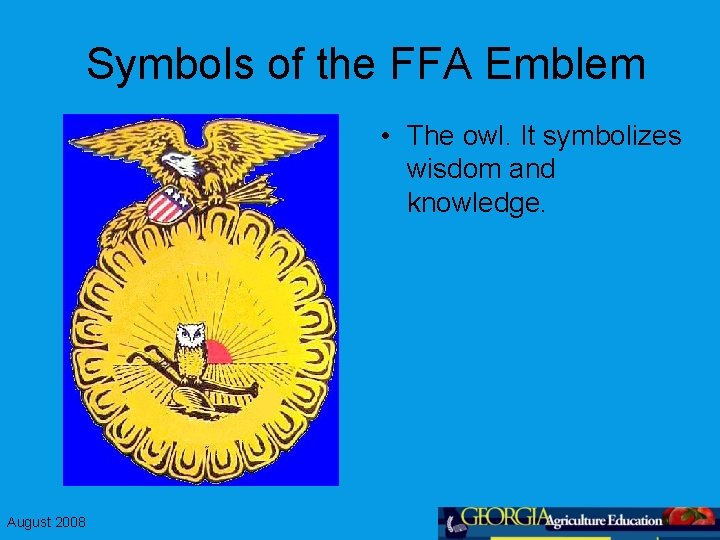 Symbols of the FFA Emblem

• The owl. It symbolizes wisdom and knowledge.

August 2008

GEORGIA Agriculture Education